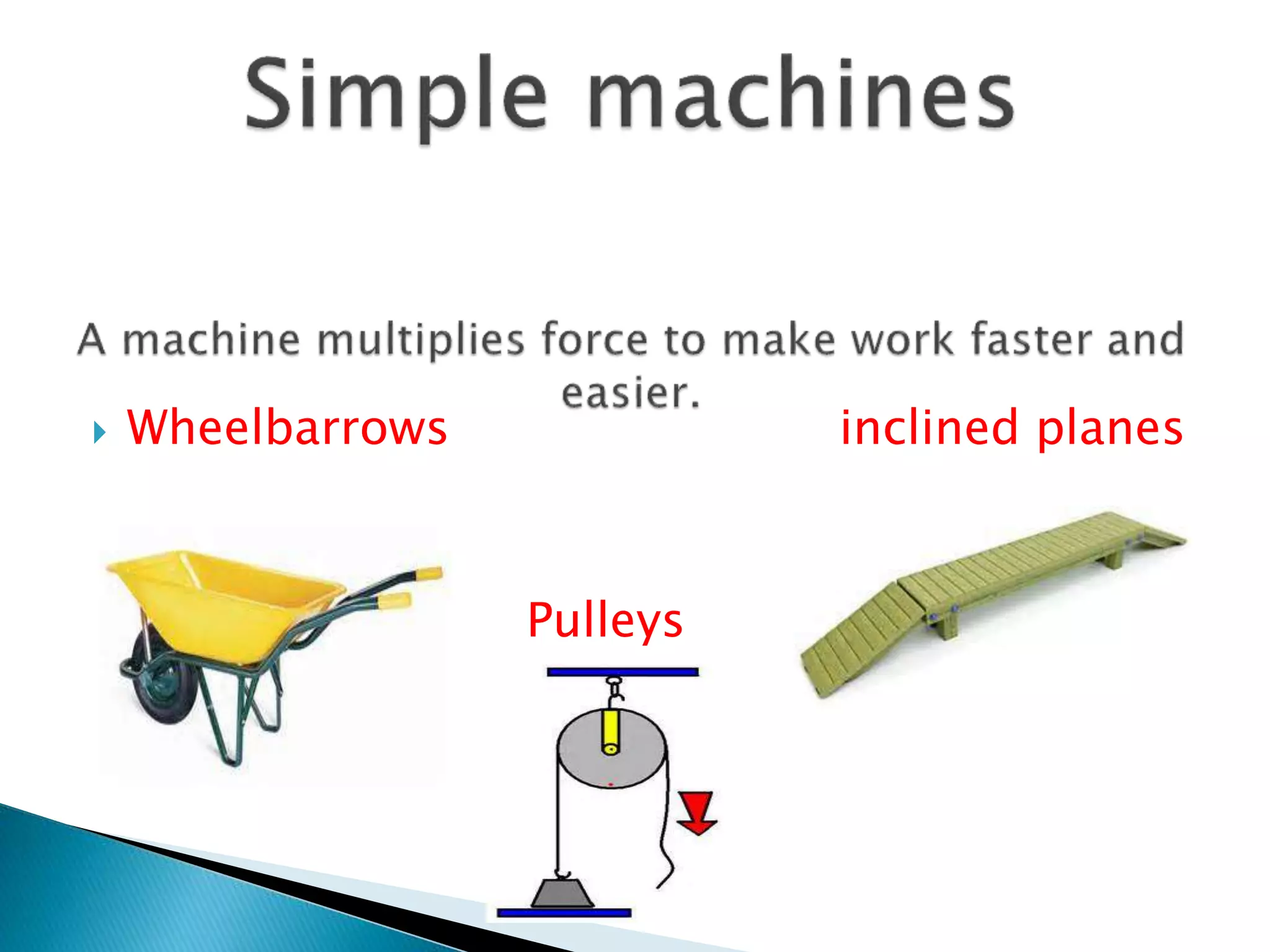 Simple machines

A machine multiplies force to make work faster and easier.

Wheelbarrows

inclined planes

Pulleys